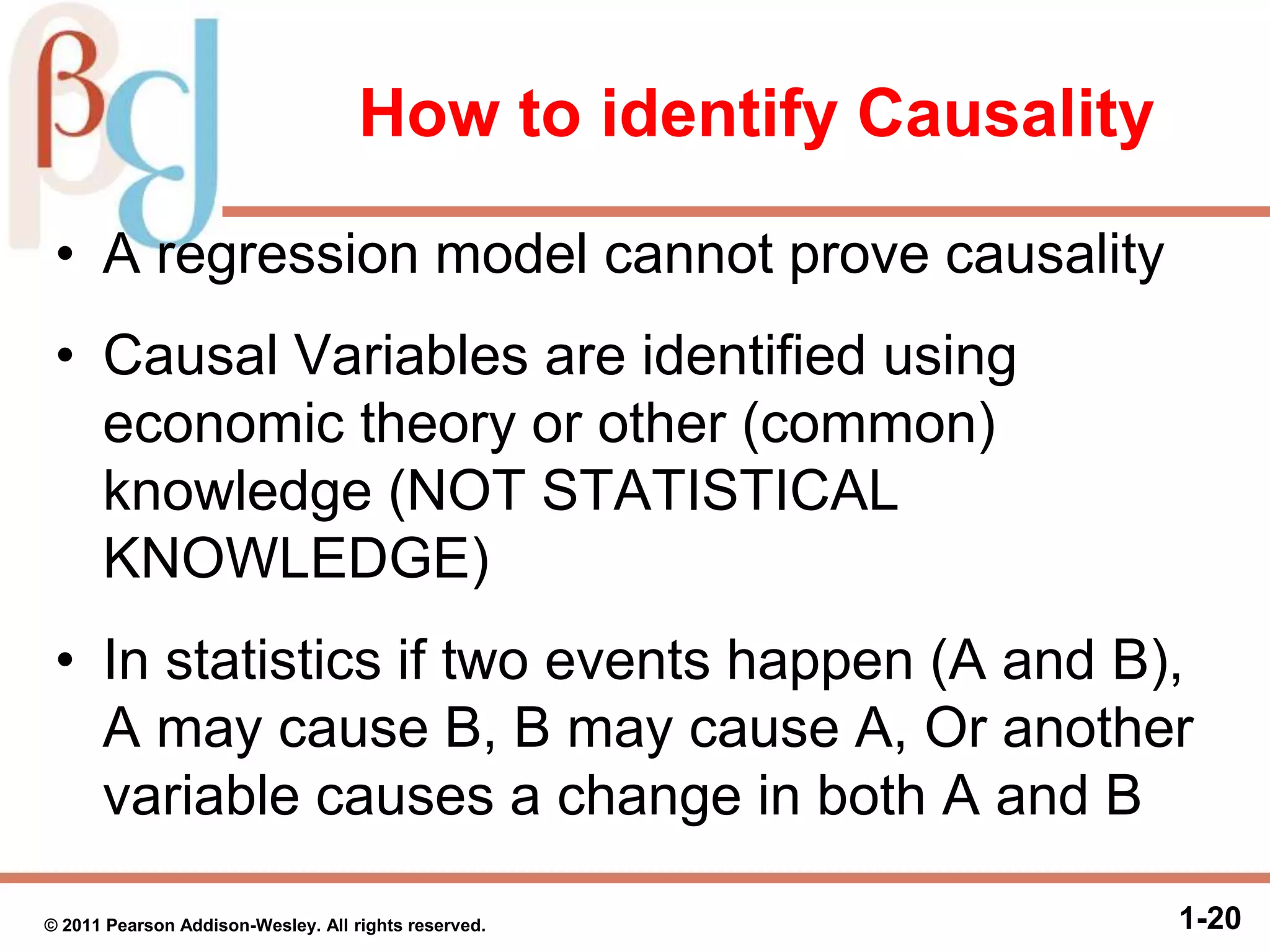 How to identify Causality

• A regression model cannot prove causality

• Causal Variables are identified using economic theory or other (common) knowledge (NOT STATISTICAL KNOWLEDGE)

• In statistics if two events happen (A and B), A may cause B, B may cause A, Or another variable causes a change in both A and B

© 2011 Pearson Addison-Wesley. All rights reserved.

1-20